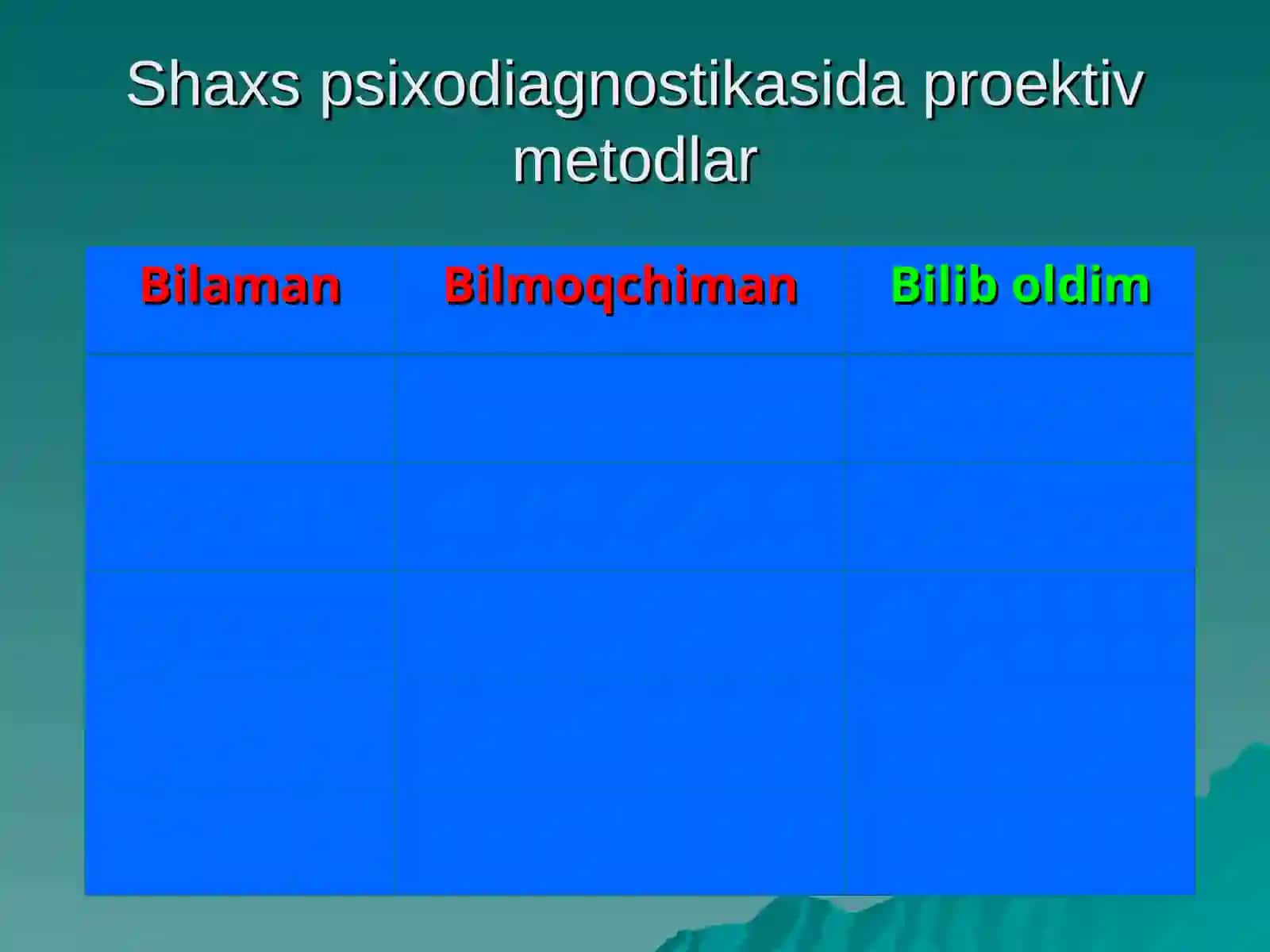 Shaxs psixodiagnostikasida proektiv metodlar

| Bilaman | Bilmoqchiman | Bilib oldim |
|---|---|---|
| | | |
| | | |
| | | |